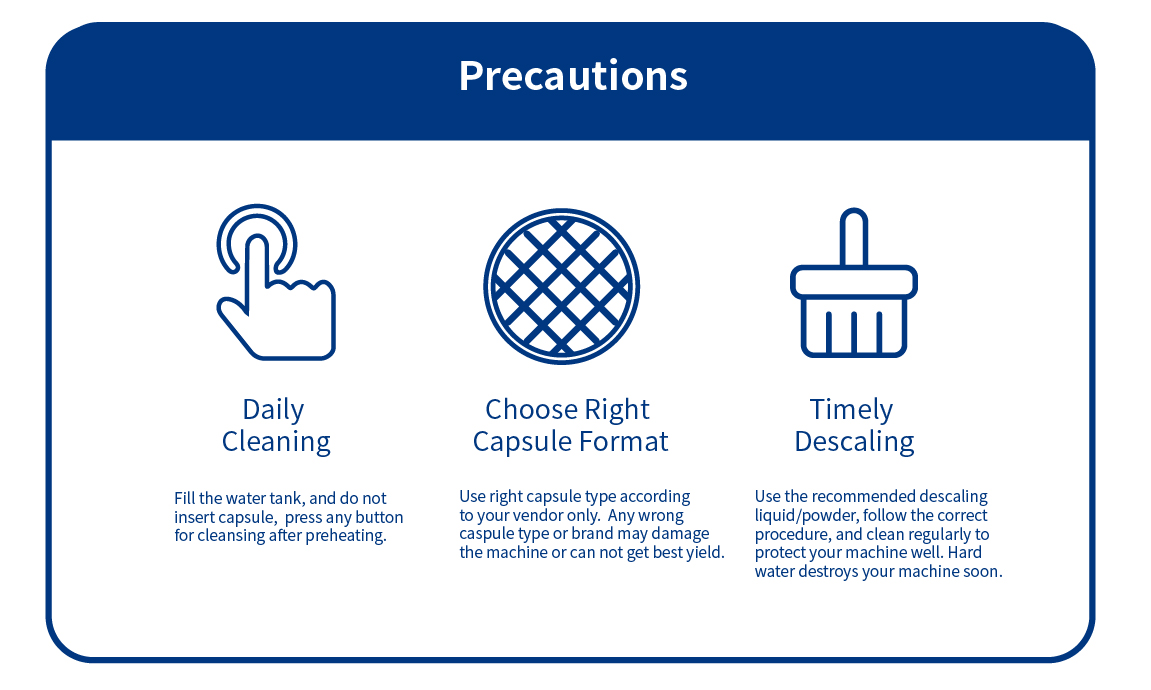 Precautions

Daily Cleaning

Fill the water tank, and do not insert capsule, press any button for cleansing after preheating.

Choose Right Capsule Format

Use right capsule type according to your vendor only. Any wrong caspule type or brand may damage the machine or can not get best yield.

Timely Descaling

Use the recommended descaling liquid/powder, follow the correct procedure, and clean regularly to protect your machine well. Hard water destroys your machine soon.